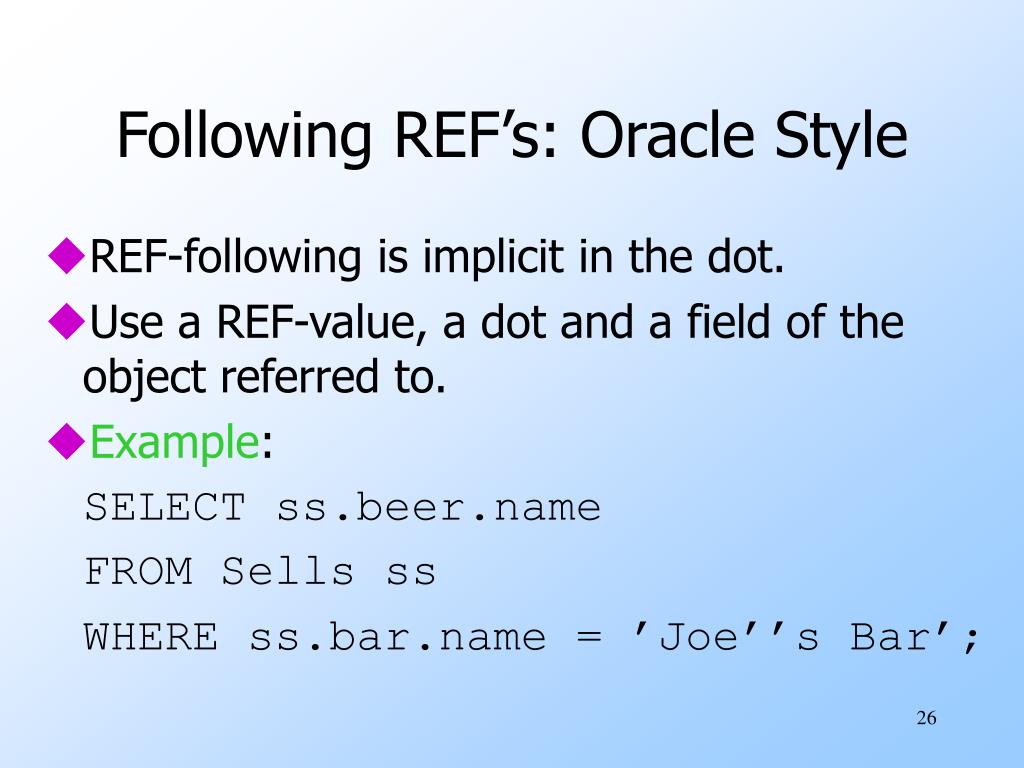 Following REF’s: Oracle Style

◆REF-following is implicit in the dot.

◆Use a REF-value, a dot and a field of the object referred to.

◆Example:

SELECT ss.beer.name

FROM Sells ss

WHERE ss.bar.name = ’Joe’’s Bar’;

26